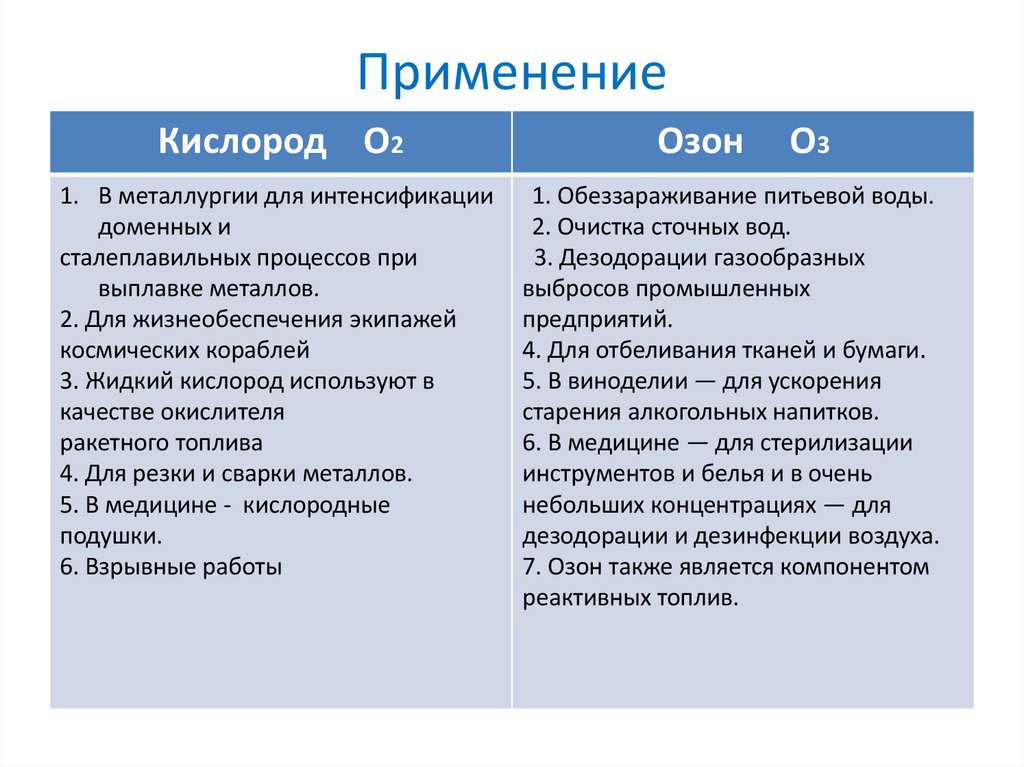 Применение

| Кислород $O_2$ | Озон $O_3$ |
|---|---|
| 1. В металлургии для интенсификации доменных и сталеплавильных процессов при выплавке металлов. 2. Для жизнеобеспечения экипажей космических кораблей 3. Жидкий кислород используют в качестве окислителя ракетного топлива 4. Для резки и сварки металлов. 5. В медицине - кислородные подушки. 6. Взрывные работы | 1. Обеззараживание питьевой воды. 2. Очистка сточных вод. 3. Дезодорации газообразных выбросов промышленных предприятий. 4. Для отбеливания тканей и бумаги. 5. В виноделии — для ускорения старения алкогольных напитков. 6. В медицине — для стерилизации инструментов и белья и в очень небольших концентрациях — для дезодорации и дезинфекции воздуха. 7. Озон также является компонентом реактивных топлив. |